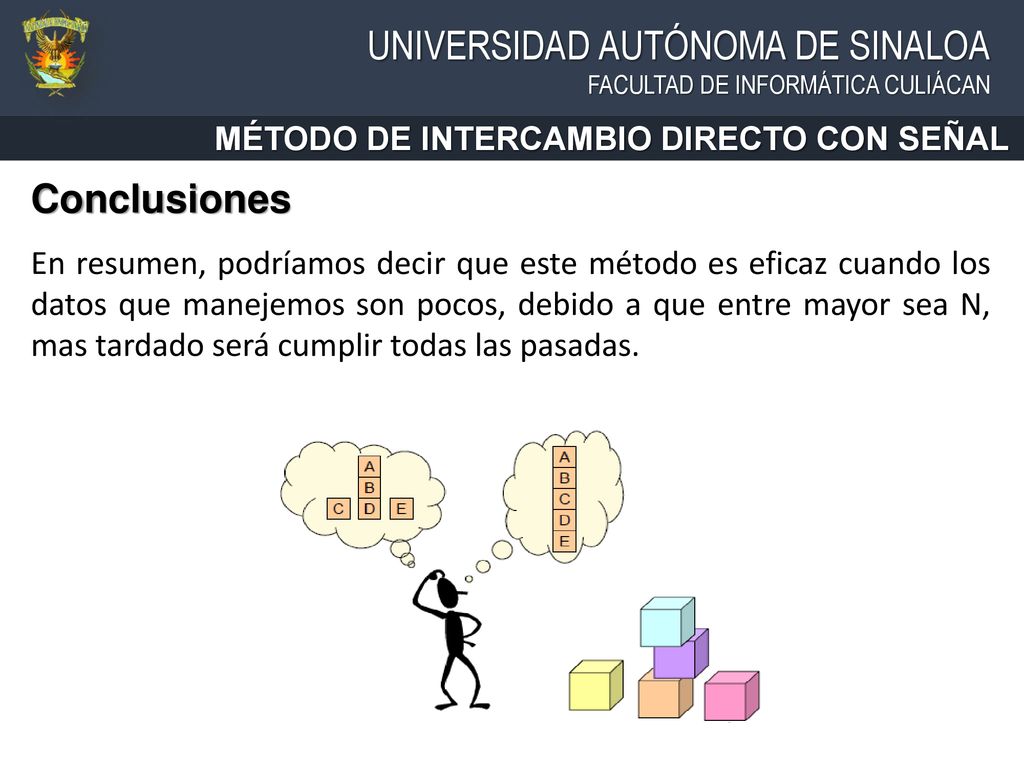 UNIVERSIDAD AUTÓNOMA DE SINALOA
FACULTAD DE INFORMÁTICA CULIÁCAN

MÉTODO DE INTERCAMBIO DIRECTO CON SEÑAL

Conclusiones

En resumen, podríamos decir que este método es eficaz cuando los datos que manejemos son pocos, debido a que entre mayor sea N, mas tardado será cumplir todas las pasadas.

A
B
C D E

A
B
C
D
E